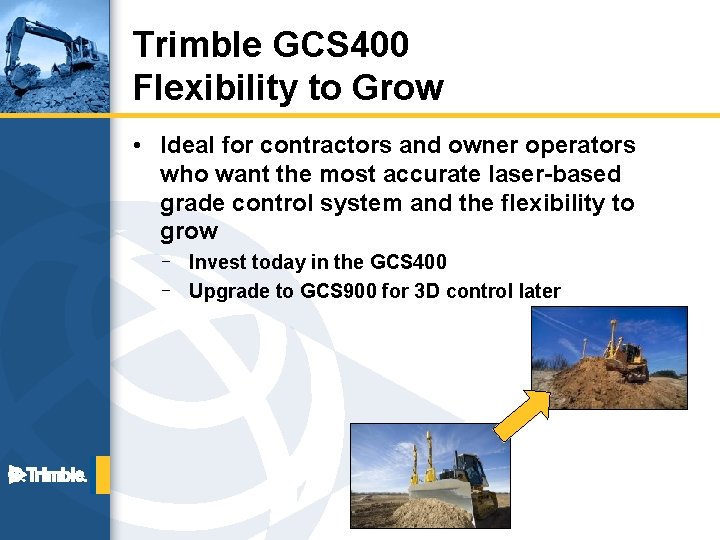 Trimble GCS400
Flexibility to Grow

• Ideal for contractors and owner operators who want the most accurate laser-based grade control system and the flexibility to grow
 – Invest today in the GCS400
 – Upgrade to GCS900 for 3D control later

Trimble.